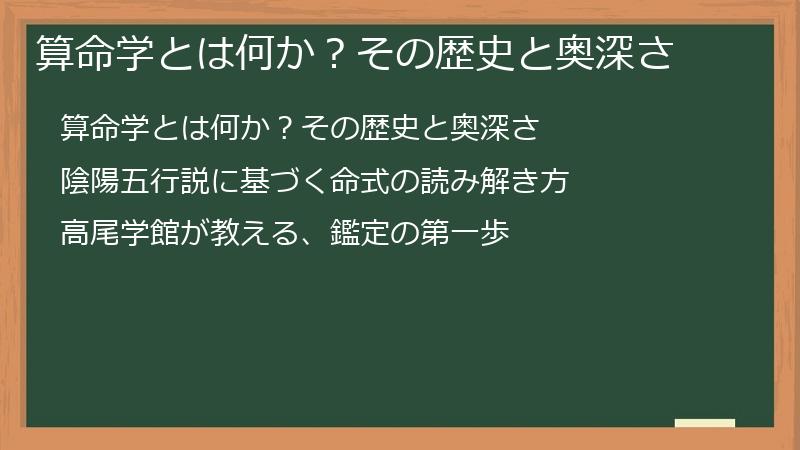 算命学とは何か？その歴史と奥深さ

算命学とは何か？その歴史と奥深さ

陰陽五行説に基づく命式の読み解き方

高尾学館が教える、鑑定の第一歩